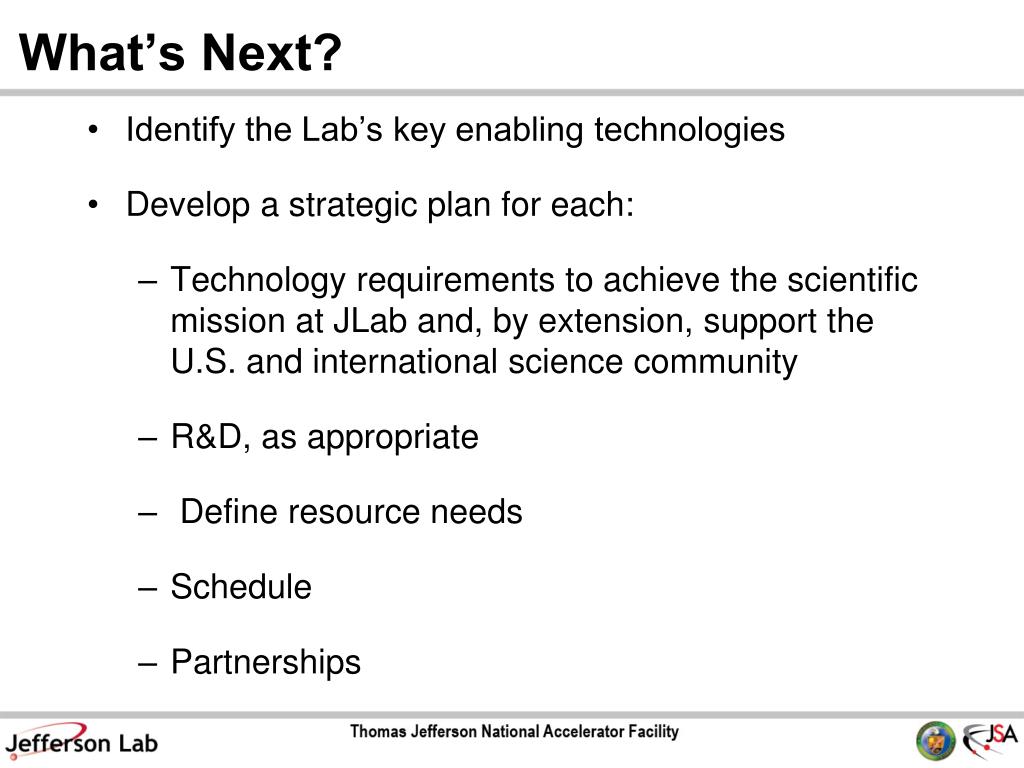 What's Next?

• Identify the Lab's key enabling technologies

• Develop a strategic plan for each:

– Technology requirements to achieve the scientific mission at JLab and, by extension, support the U.S. and international science community

– R&D, as appropriate

– Define resource needs

– Schedule

– Partnerships

Jefferson Lab

Thomas Jefferson National Accelerator Facility

JSA